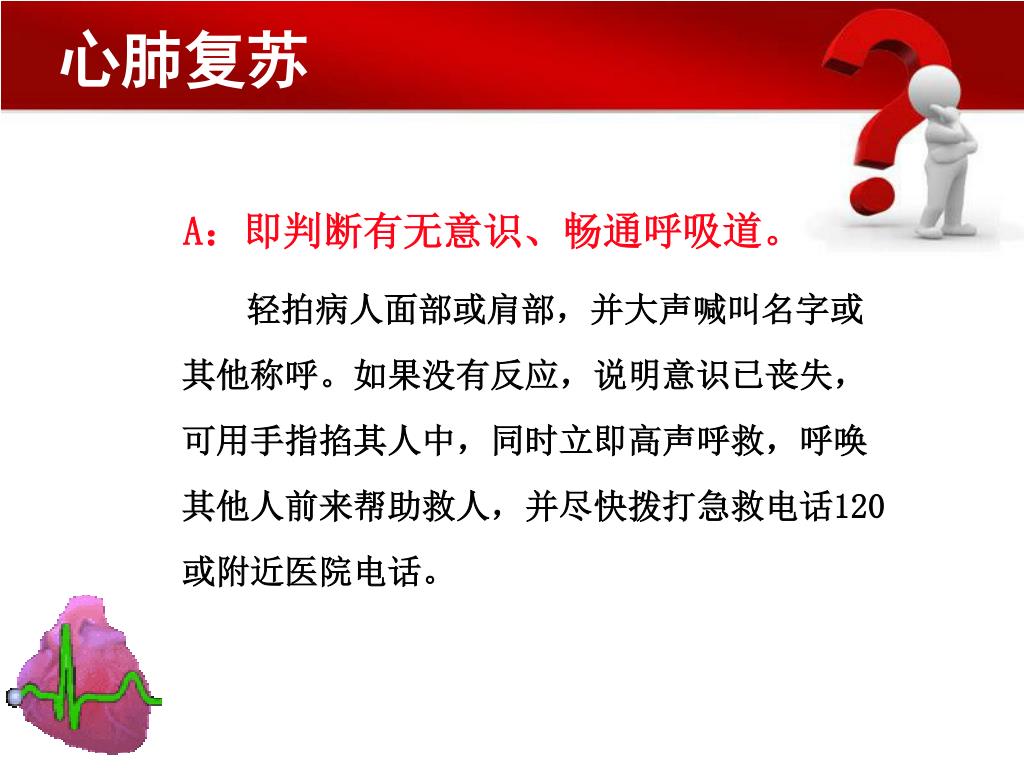 心肺复苏

A：即判断有无意识、畅通呼吸道。

轻拍病人面部或肩部，并大声喊叫名字或其他称呼。如果没有反应，说明意识已丧失，可用手指掐其人中，同时立即高声呼救，呼唤其他人前来帮助救人，并尽快拨打急救电话120或附近医院电话。